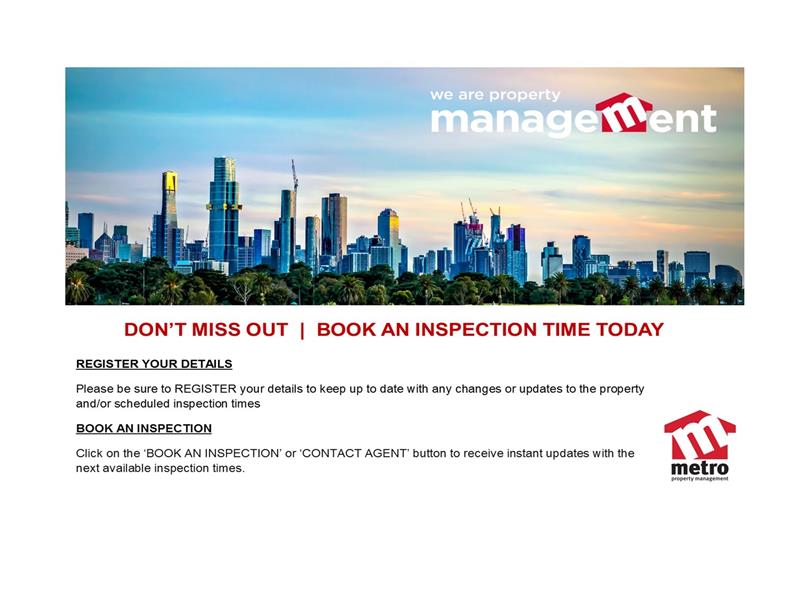 we are property
management

DON'T MISS OUT | BOOK AN INSPECTION TIME TODAY

REGISTER YOUR DETAILS

Please be sure to REGISTER your details to keep up to date with any changes or updates to the property and/or scheduled inspection times

BOOK AN INSPECTION

Click on the 'BOOK AN INSPECTION' or 'CONTACT AGENT' button to receive instant updates with the next available inspection times.

m
metro
property management